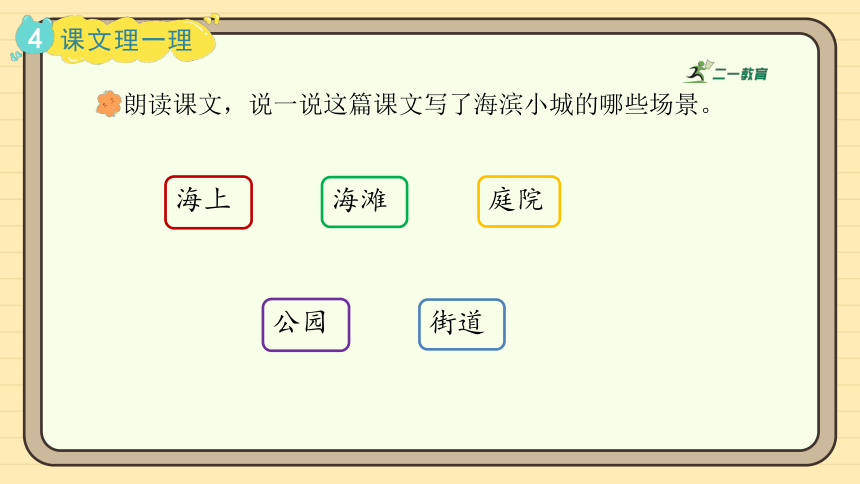 4 课文理一理

二一教育

朗读课文，说一说这篇课文写了海滨小城的哪些场景。

海上

海滩

庭院

公园

街道